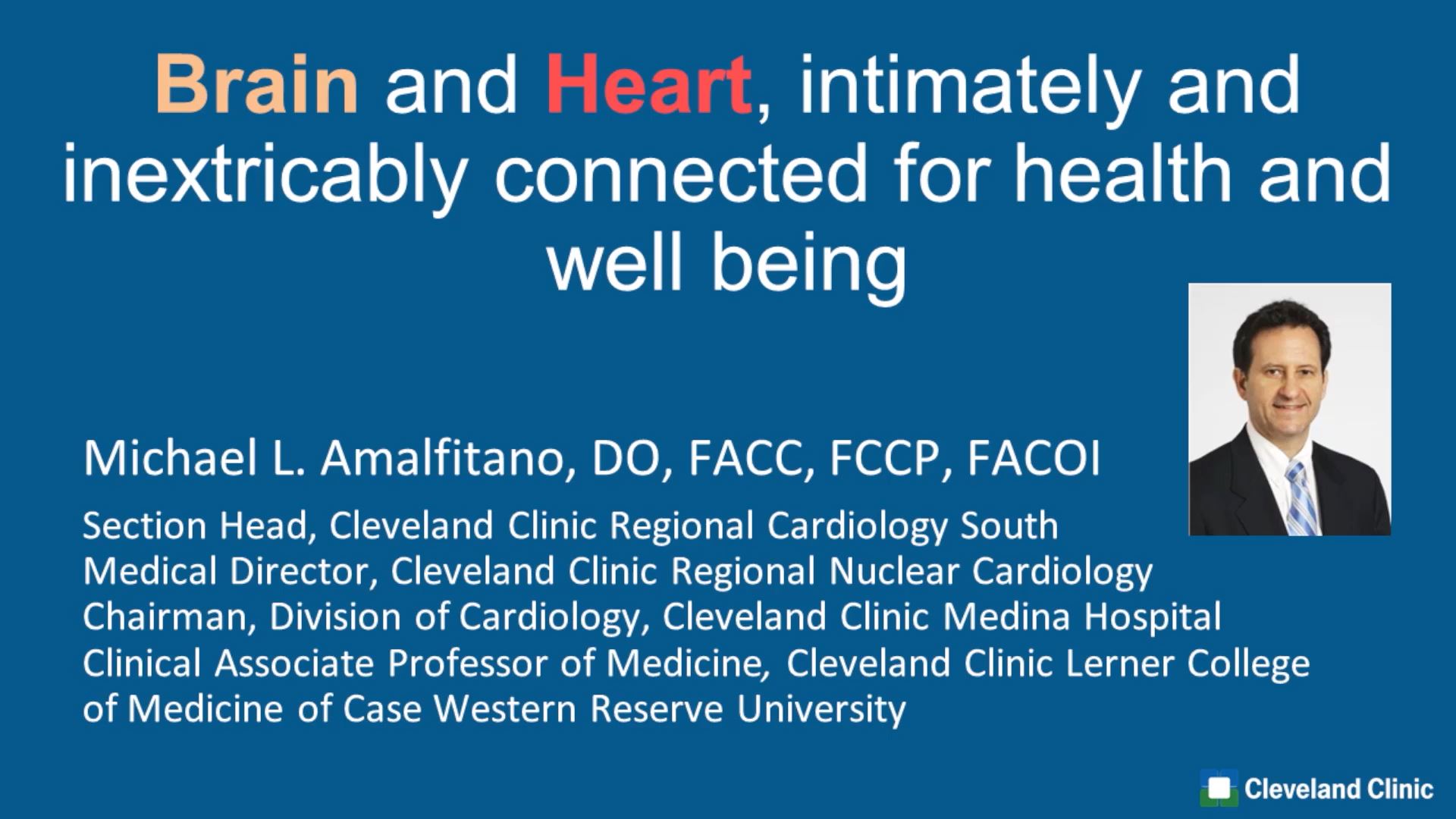 Brain and Heart, intimately and inextricably connected for health and well being

Michael L. Amalfitano, DO, FACC, FCCP, FACOI

Section Head, Cleveland Clinic Regional Cardiology South
Medical Director, Cleveland Clinic Regional Nuclear Cardiology
Chairman, Division of Cardiology, Cleveland Clinic Medina Hospital
Clinical Associate Professor of Medicine, Cleveland Clinic Lerner College of Medicine of Case Western Reserve University

Cleveland Clinic